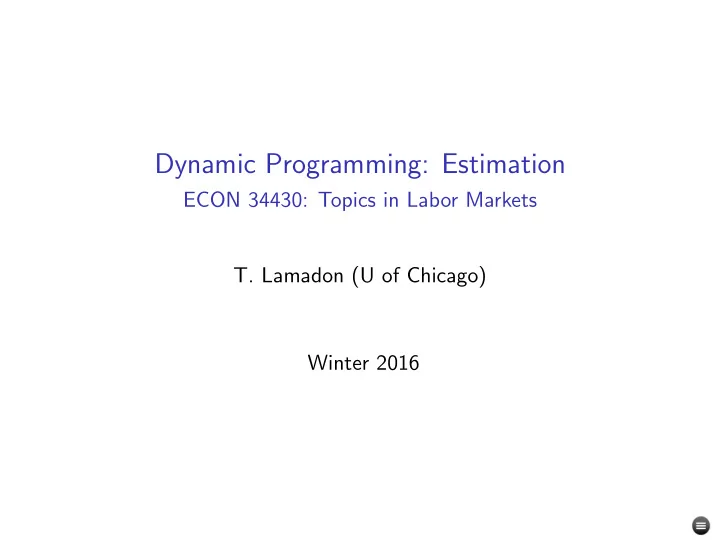 Dynamic Programming: Estimation
ECON 34430: Topics in Labor Markets

T. Lamadon (U of Chicago)

Winter 2016